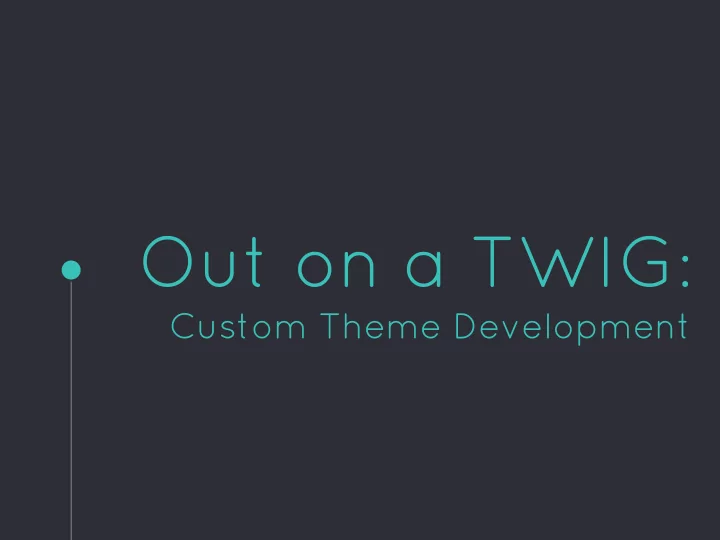 Out on a TWIG:
Custom Theme Development